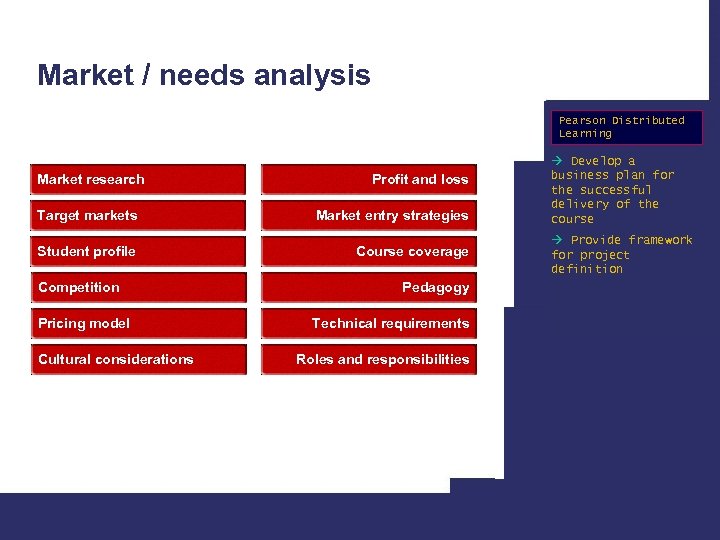 Market / needs analysis

Market research

Target markets

Student profile

Competition

Pricing model

Cultural considerations

Profit and loss

Market entry strategies

Course coverage

Pedagogy

Technical requirements

Roles and responsibilities

Pearson Distributed Learning

→ Develop a business plan for the successful delivery of the course

→ Provide framework for project definition